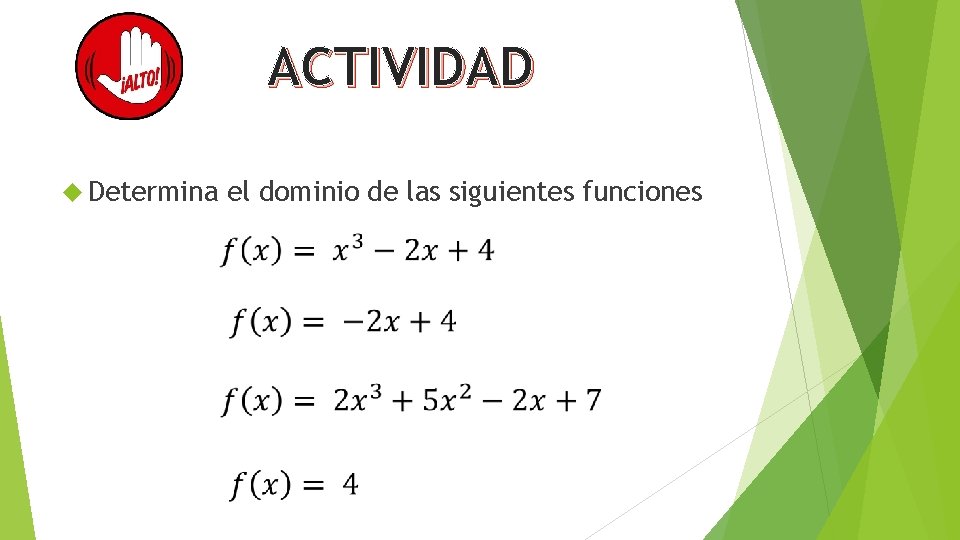 ¡ALTO!

ACTIVIDAD

Determina el dominio de las siguientes funciones

$f(x) = x^3 - 2x + 4$

$f(x) = -2x + 4$

$f(x) = 2x^3 + 5x^2 - 2x + 7$

$f(x) = 4$